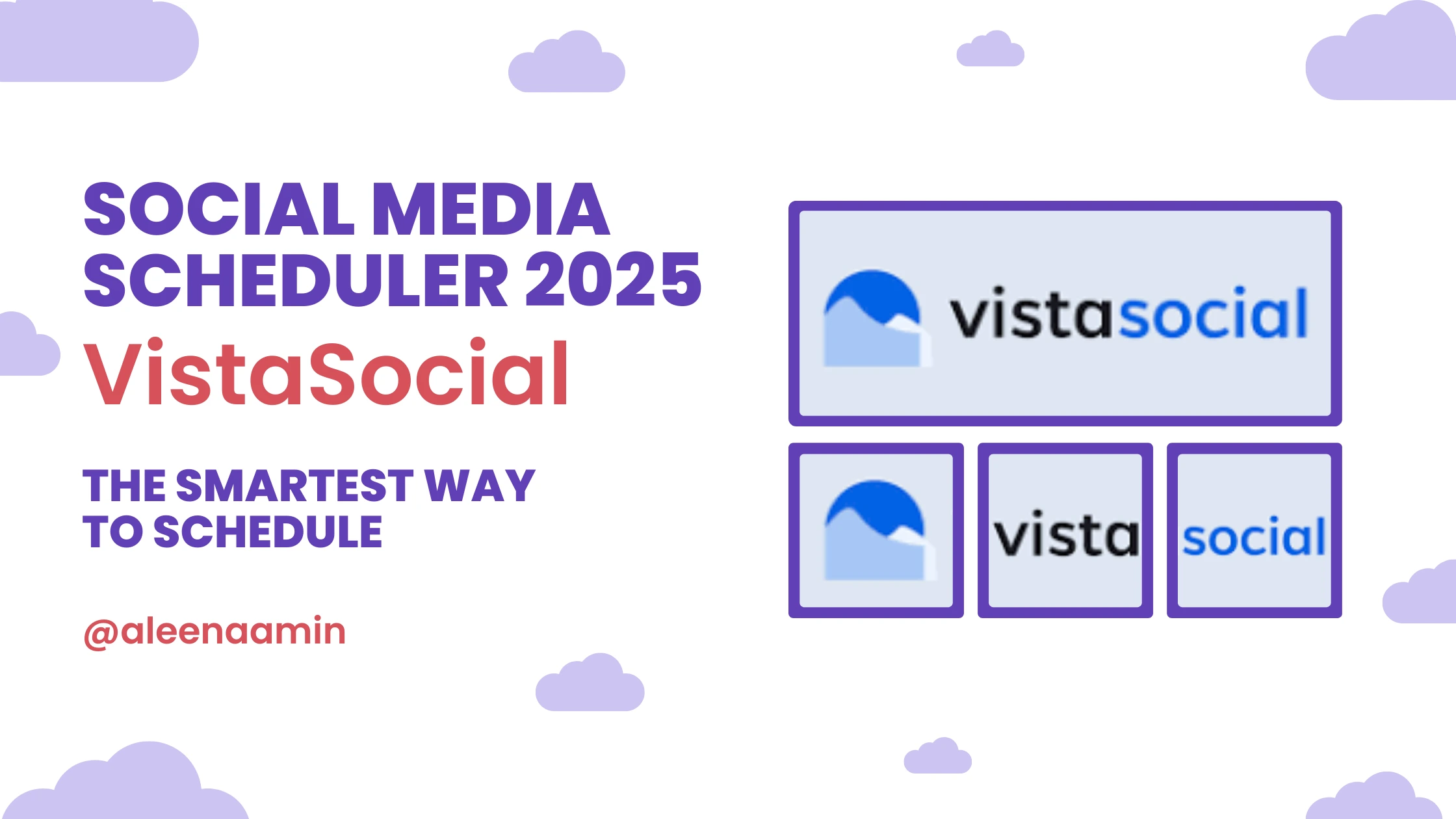 SOCIAL MEDIA SCHEDULER 2025
VistaSocial

THE SMARTEST WAY TO SCHEDULE

@aleenaamin

vistasocial

vista

social